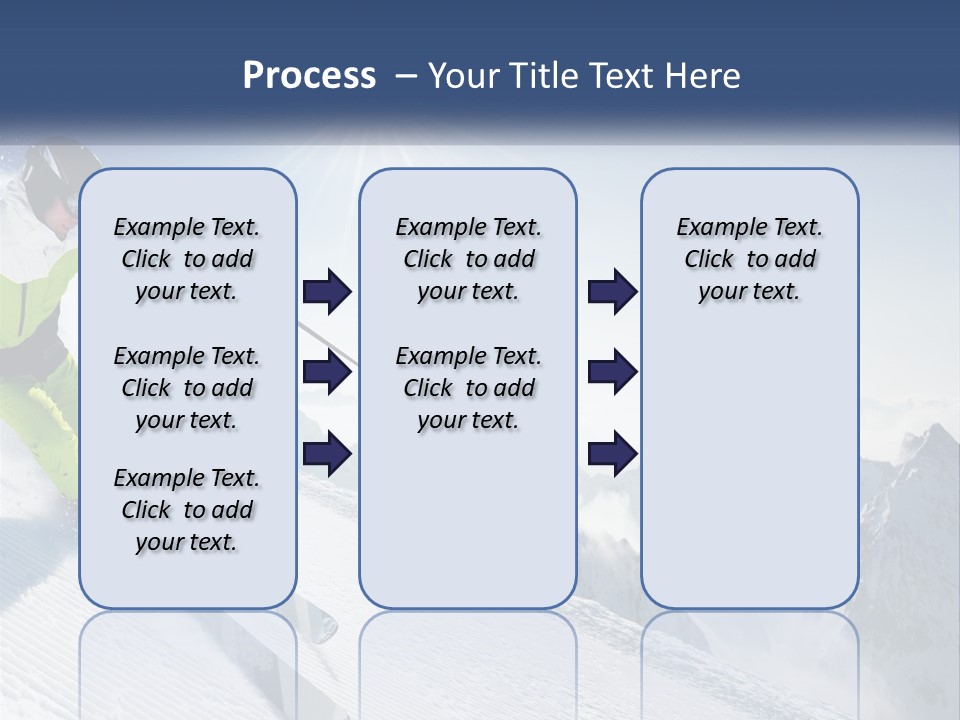 Process – Your Title Text Here

Example Text. Click to add your text.

Example Text. Click to add your text.

Example Text. Click to add your text.

Example Text. Click to add your text.

Example Text. Click to add your text.

Example Text. Click to add your text.